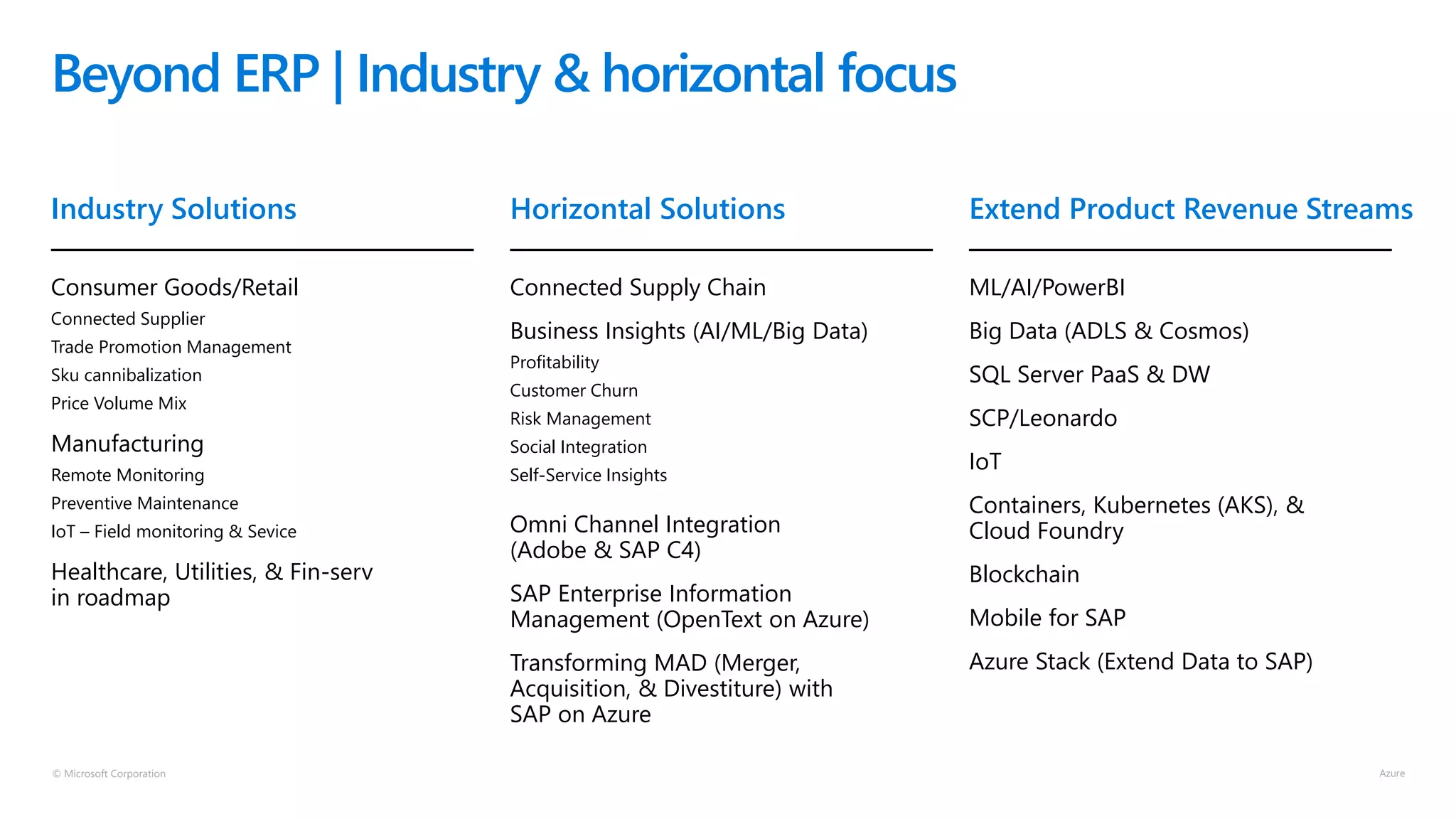 Beyond ERP | Industry & horizontal focus

Industry Solutions

Consumer Goods/Retail
Connected Supplier
Trade Promotion Management
Sku cannibalization
Price Volume Mix

Manufacturing
Remote Monitoring
Preventive Maintenance
IoT – Field monitoring & Sevice

Healthcare, Utilities, & Fin-serv in roadmap

Horizontal Solutions

Connected Supply Chain

Business Insights (AI/ML/Big Data)
Profitability
Customer Churn
Risk Management
Social Integration
Self-Service Insights

Omni Channel Integration (Adobe & SAP C4)

SAP Enterprise Information Management (OpenText on Azure)

Transforming MAD (Merger, Acquisition, & Divestiture) with SAP on Azure

Extend Product Revenue Streams

ML/AI/PowerBI

Big Data (ADLS & Cosmos)

SQL Server PaaS & DW

SCP/Leonardo

IoT

Containers, Kubernetes (AKS), & Cloud Foundry

Blockchain

Mobile for SAP

Azure Stack (Extend Data to SAP)

© Microsoft Corporation

Azure